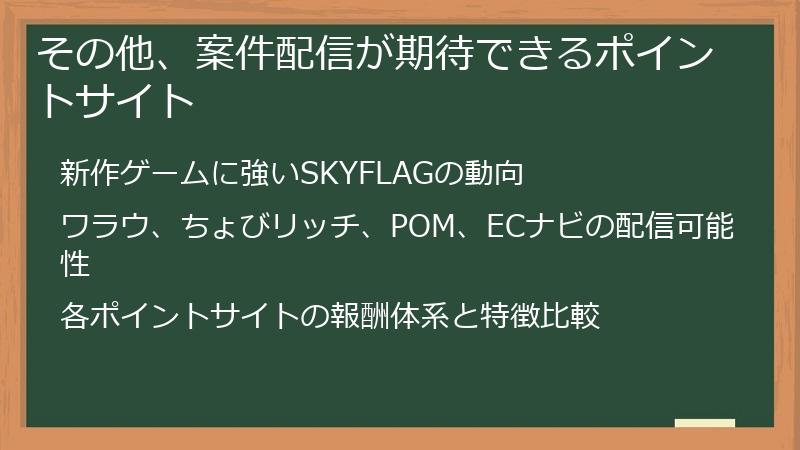 その他、案件配信が期待できるポイントサイト

新作ゲームに強いSKYFLAGの動向

ワラウ、ちょびリッチ、POM、ECナビの配信可能性

各ポイントサイトの報酬体系と特徴比較